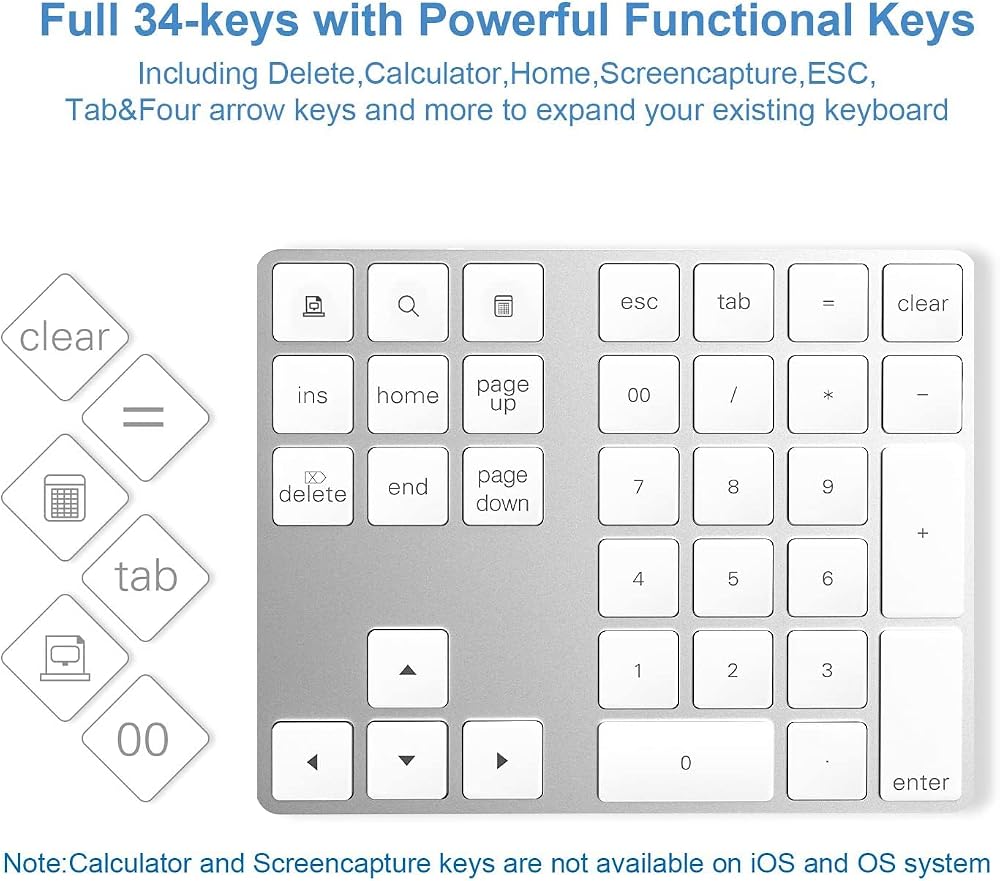 Full 34-keys with Powerful Functional Keys

Including Delete,Calculator,Home,Screencapture,ESC, Tab&Four arrow keys and more to expand your existing keyboard

clear
=
tab
00

esc
tab
=
clear
ins
home
page up
00
/
*
−
delete
end
page down
7
8
9
+
4
5
6
1
2
3
0
.
enter

Note:Calculator and Screencapture keys are not available on iOS and OS system